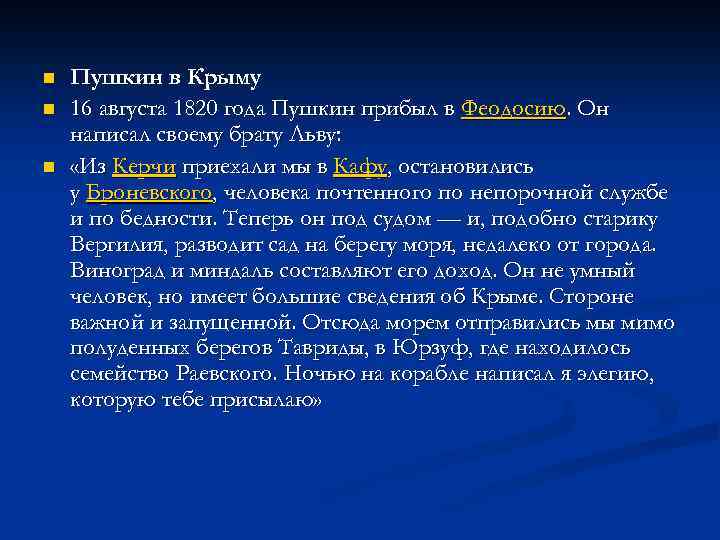 Пушкин в Крыму

16 августа 1820 года Пушкин прибыл в Феодосию. Он написал своему брату Льву:

«Из Керчи приехали мы в Кафу, остановились у Броневского, человека почтенного по непорочной службе и по бедности. Теперь он под судом — и, подобно старику Вергилия, разводит сад на берегу моря, недалеко от города. Виноград и миндаль составляют его доход. Он не умный человек, но имеет большие сведения об Крыме. Стороне важной и запущенной. Отсюда морем отправились мы мимо полуденных берегов Тавриды, в Юрзуф, где находилось семейство Раевского. Ночью на корабле написал я элегию, которую тебе присылаю»